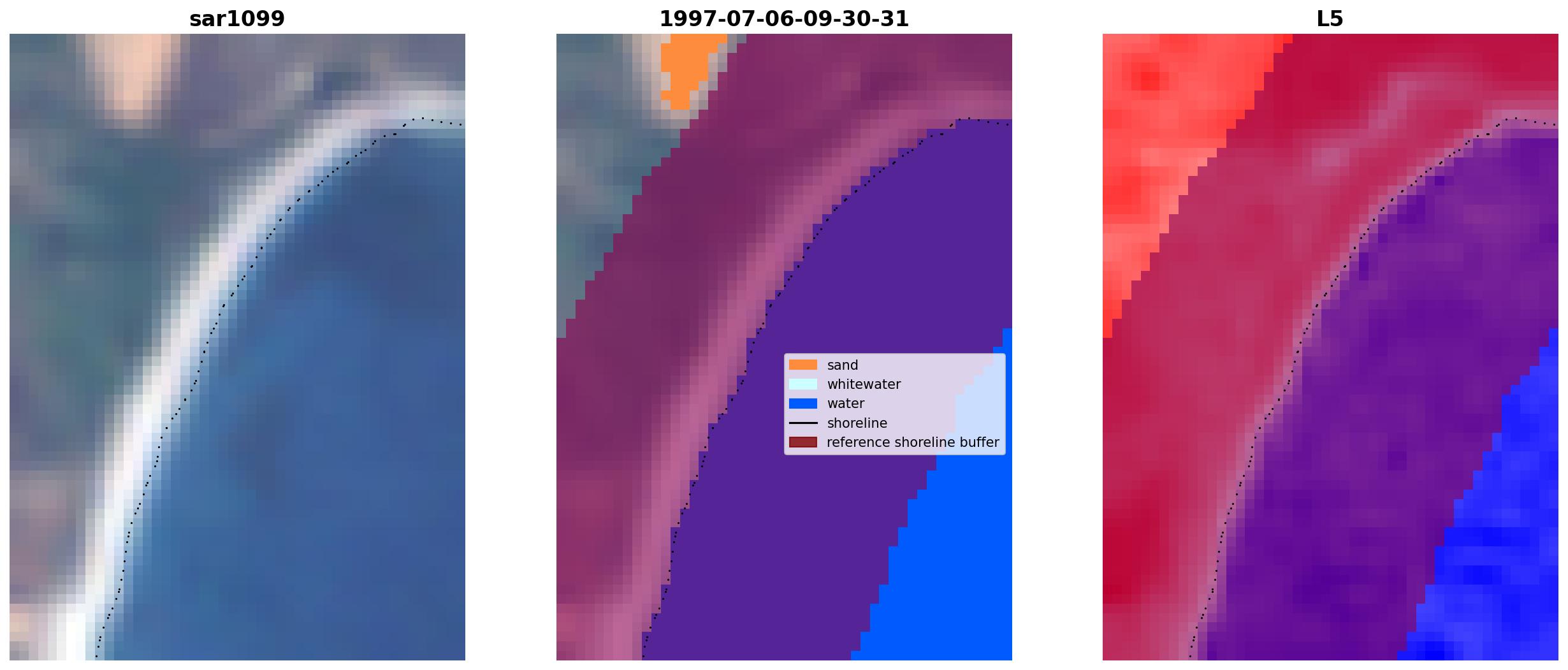 sar1099

1997-07-06-09-30-31

sand
whitewater
water
shoreline
reference shoreline buffer

L5